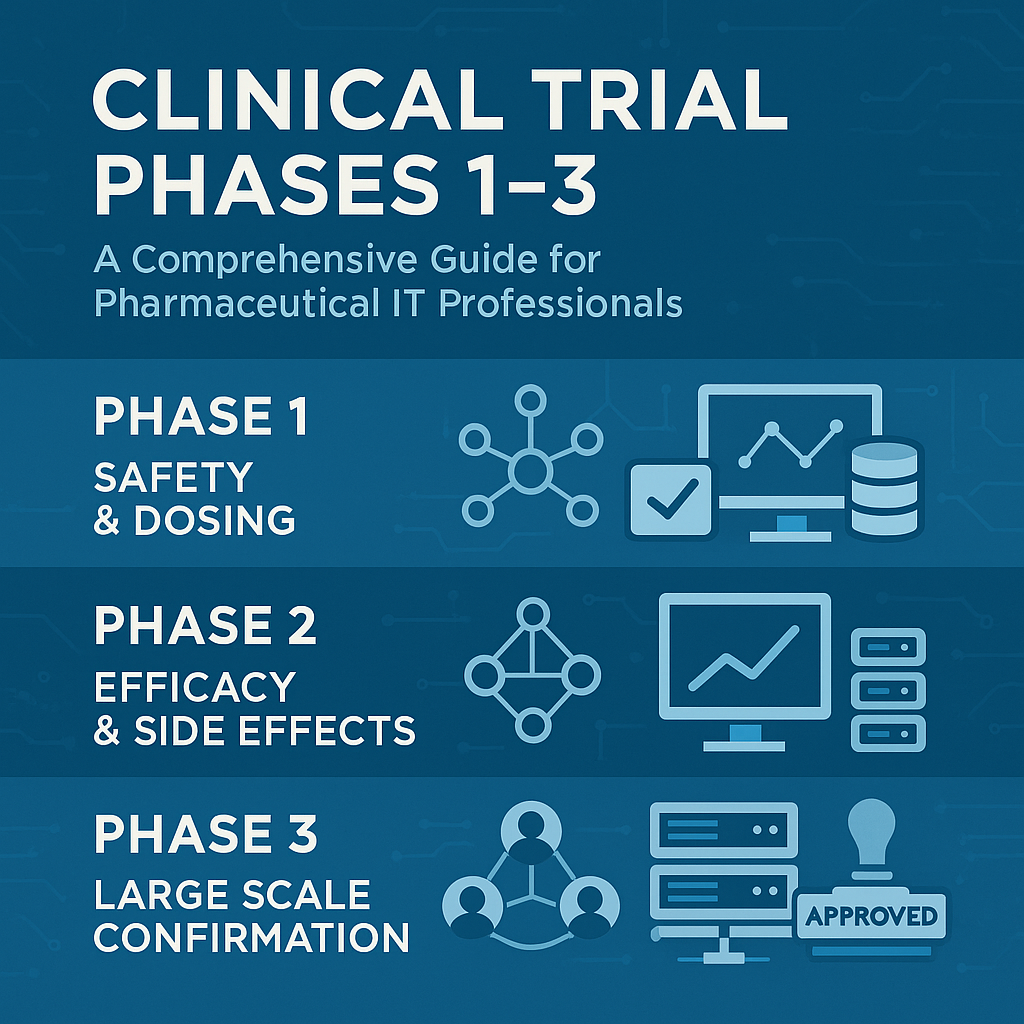 CLINICAL TRIAL PHASES 1–3

A Comprehensive Guide for Pharmaceutical IT Professionals

PHASE 1
SAFETY & DOSING

PHASE 2
EFFICACY & SIDE EFFECTS

PHASE 3
LARGE SCALE CONFIRMATION

APPROVED